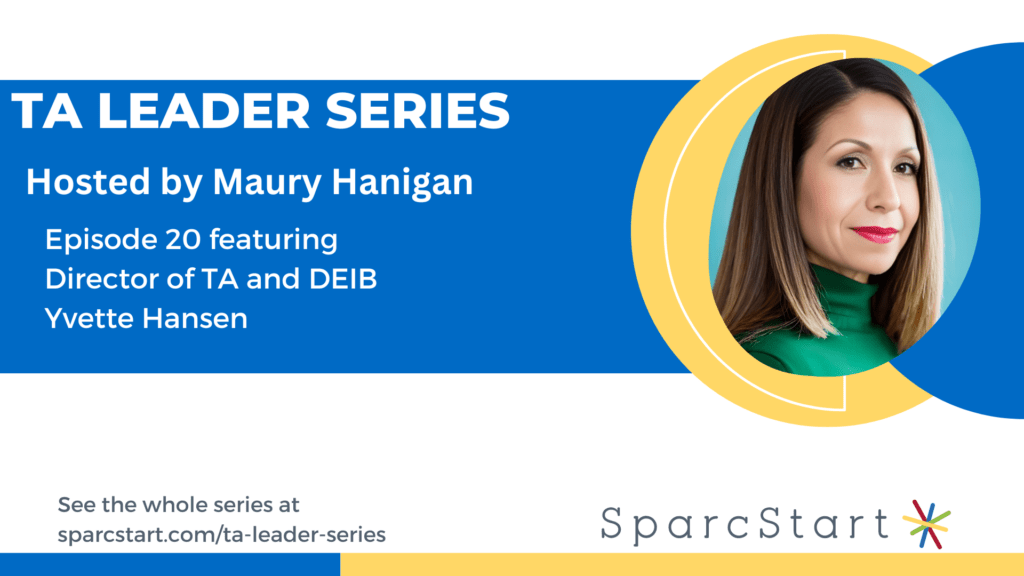 TA LEADER SERIES

Hosted by Maury Hanigan

Episode 20 featuring
Director of TA and DEIB
Yvette Hansen

See the whole series at
sparcstart.com/ta-leader-series

SparcStart